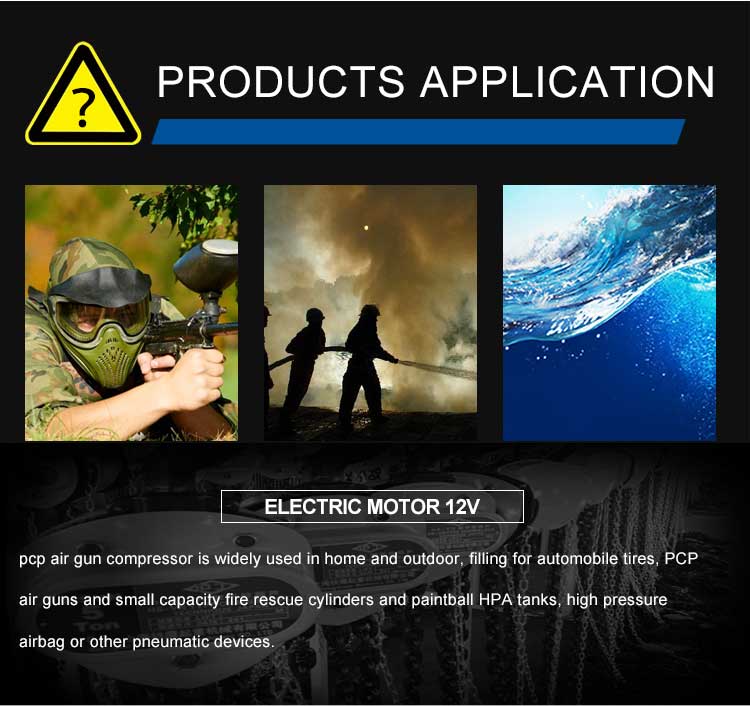 ?

PRODUCTS APPLICATION

ELECTRIC MOTOR 12V

pcp air gun compressor is widely used in home and outdoor, filling for automobile tires, PCP air guns and small capacity fire rescue cylinders and paintball HPA tanks, high pressure airbag or other pneumatic devices.